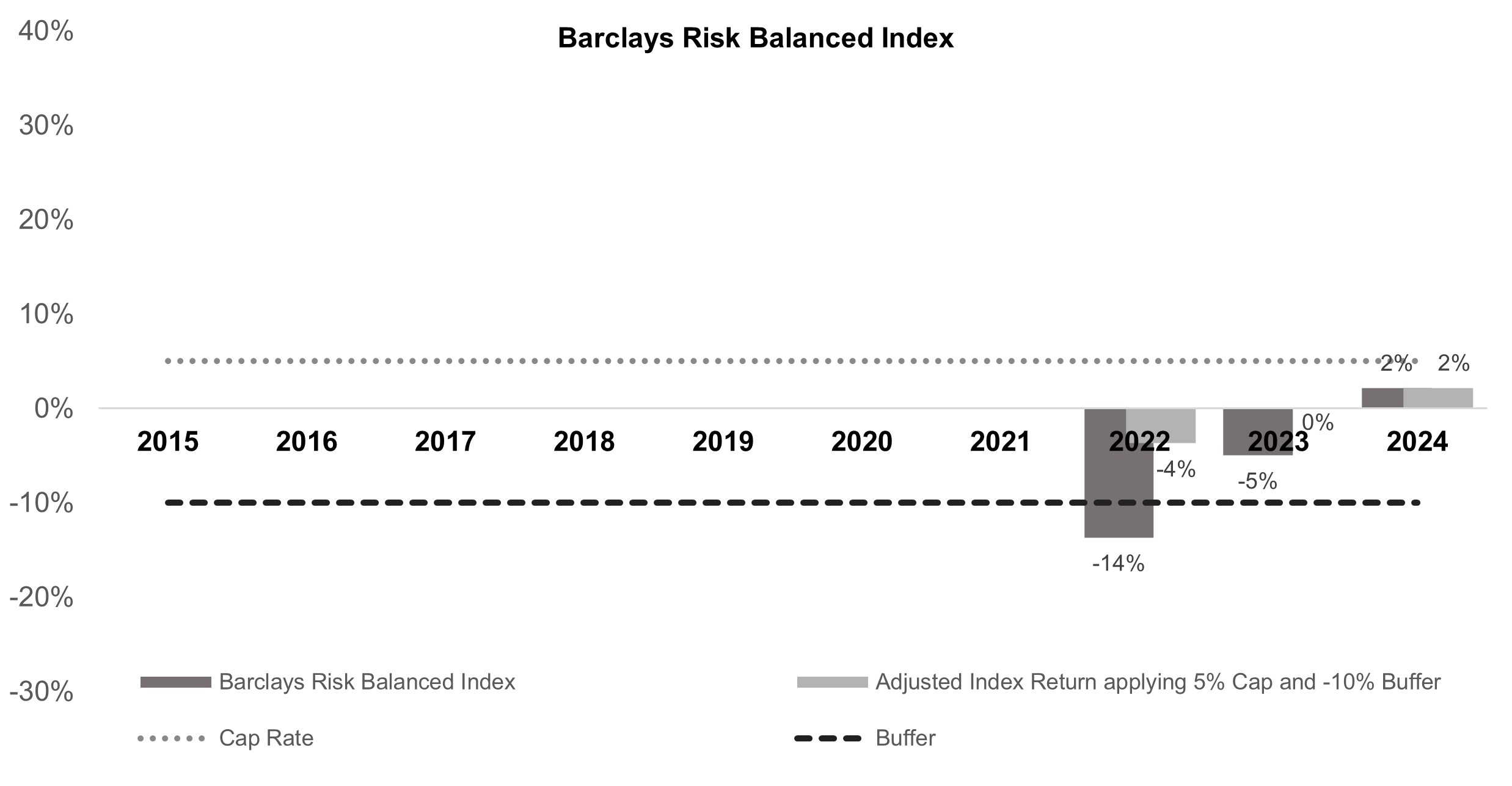 Barclays Risk Balanced Index

40%
30%
20%
10%
0%
-10%
-20%
-30%

2015 2016 2017 2018 2019 2020 2021 2022 2023 2024

-14% -4% -5% 0% 2% 2%

Barclays Risk Balanced Index
Adjusted Index Return applying 5% Cap and -10% Buffer
Cap Rate
Buffer